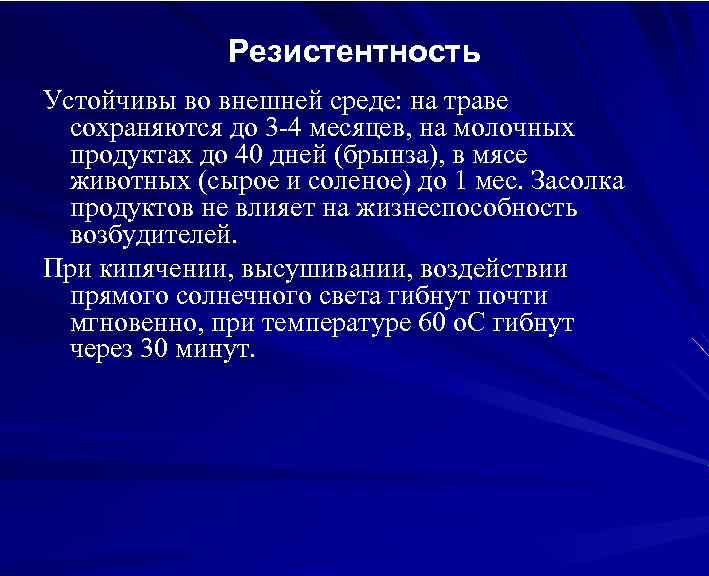 Резистентность

Устойчивы во внешней среде: на траве сохраняются до 3-4 месяцев, на молочных продуктах до 40 дней (брынза), в мясе животных (сырое и соленое) до 1 мес. Засолка продуктов не влияет на жизнеспособность возбудителей.

При кипячении, высушивании, воздействии прямого солнечного света гибнут почти мгновенно, при температуре 60 оС гибнут через 30 минут.